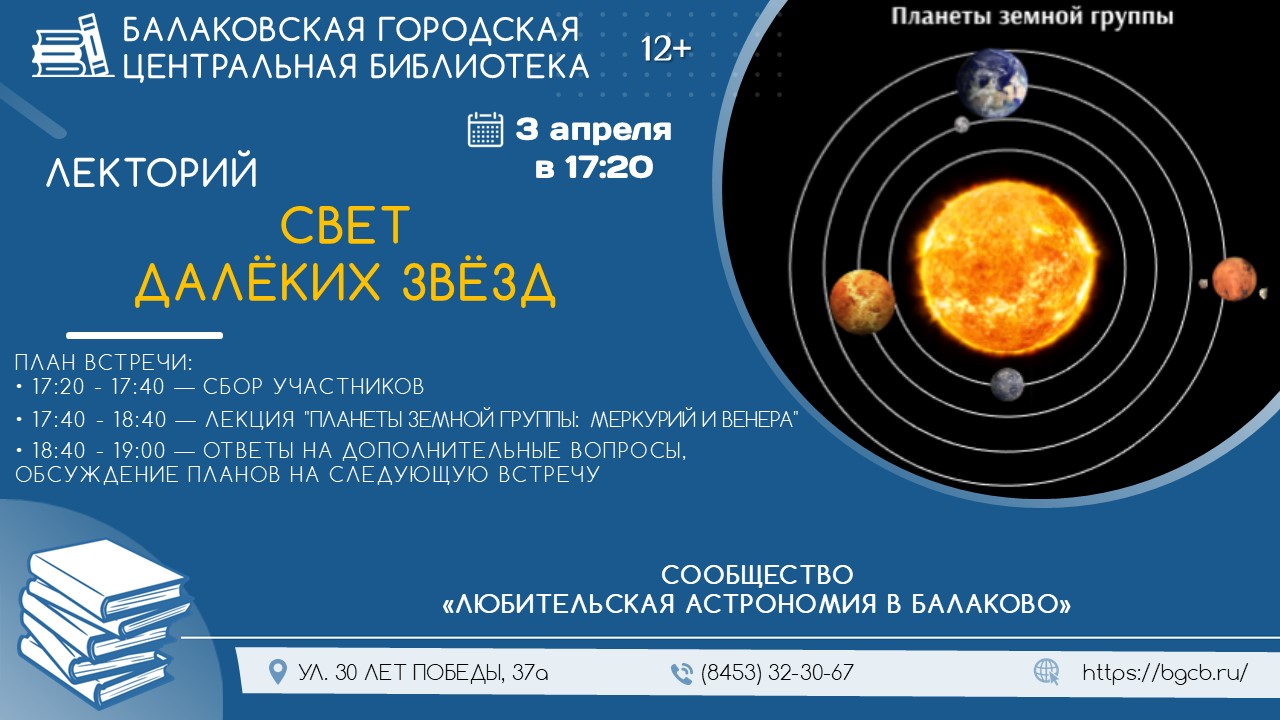 БАЛАКОВСКАЯ ГОРОДСКАЯ ЦЕНТРАЛЬНАЯ БИБЛИОТЕКА

12+

Планеты земной группы

3 апреля в 17:20

ЛЕКТОРИЙ

СВЕТ ДАЛЁКИХ ЗВЁЗД

ПЛАН ВСТРЕЧИ:
• 17:20 - 17:40 — СБОР УЧАСТНИКОВ
• 17:40 - 18:40 — ЛЕКЦИЯ "ПЛАНЕТЫ ЗЕМНОЙ ГРУППЫ: МЕРКУРИЙ И ВЕНЕРА"
• 18:40 - 19:00 — ОТВЕТЫ НА ДОПОЛНИТЕЛЬНЫЕ ВОПРОСЫ, ОБСУЖДЕНИЕ ПЛАНОВ НА СЛЕДУЮЩУЮ ВСТРЕЧУ

СООБЩЕСТВО «ЛЮБИТЕЛЬСКАЯ АСТРОНОМИЯ В БАЛАКОВО»

УЛ. 30 ЛЕТ ПОБЕДЫ, 37а

(8453) 32-30-67

https://bgcb.ru/